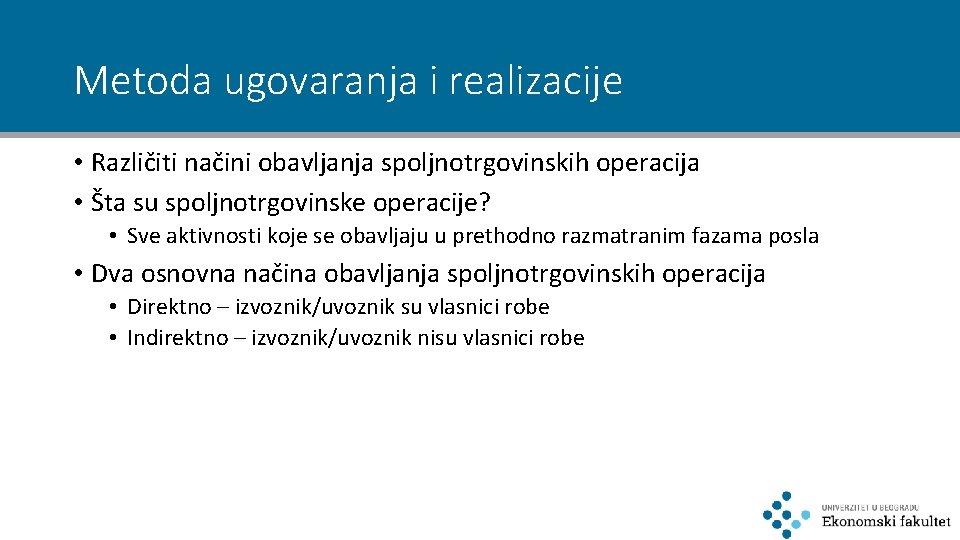 Metoda ugovaranja i realizacije

• Različiti načini obavljanja spoljnotrgovinskih operacija
• Šta su spoljnotrgovinske operacije?
  • Sve aktivnosti koje se obavljaju u prethodno razmatranim fazama posla
• Dva osnovna načina obavljanja spoljnotrgovinskih operacija
  • Direktno – izvoznik/uvoznik su vlasnici robe
  • Indirektno – izvoznik/uvoznik nisu vlasnici robe

UNIVERZITET U BEOGRADU
Ekonomski fakultet